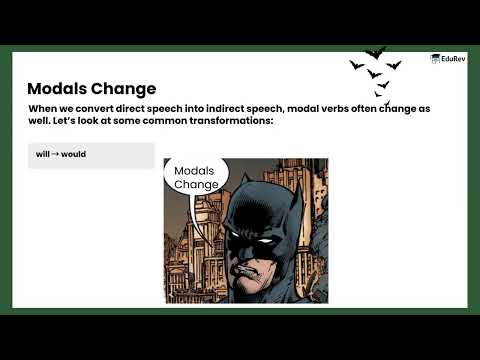 EduRev

Modals Change

When we convert direct speech into indirect speech, modal verbs often change as well. Let's look at some common transformations:

will → would

Modals Change